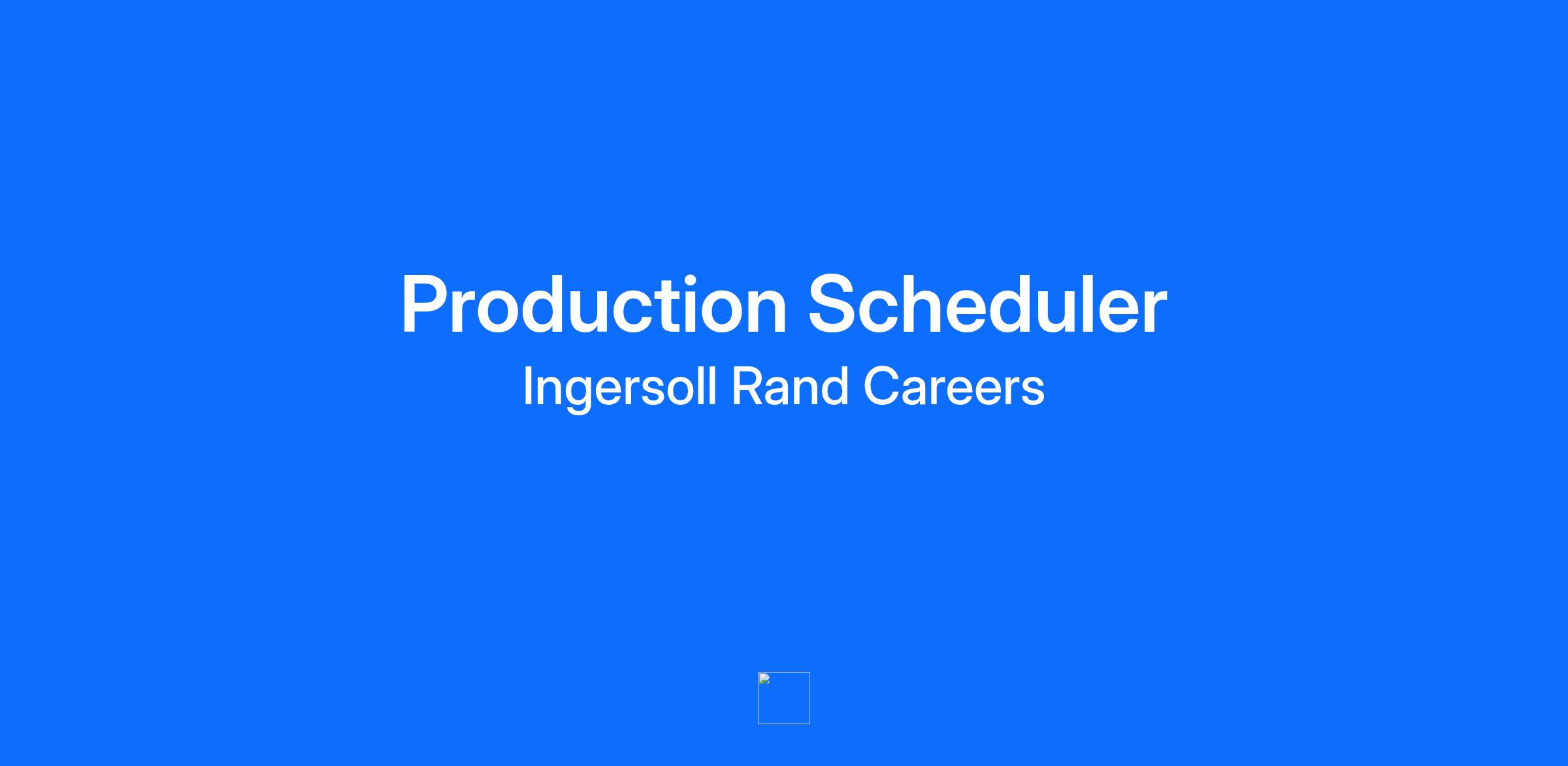 Production Scheduler

Ingersoll Rand Careers